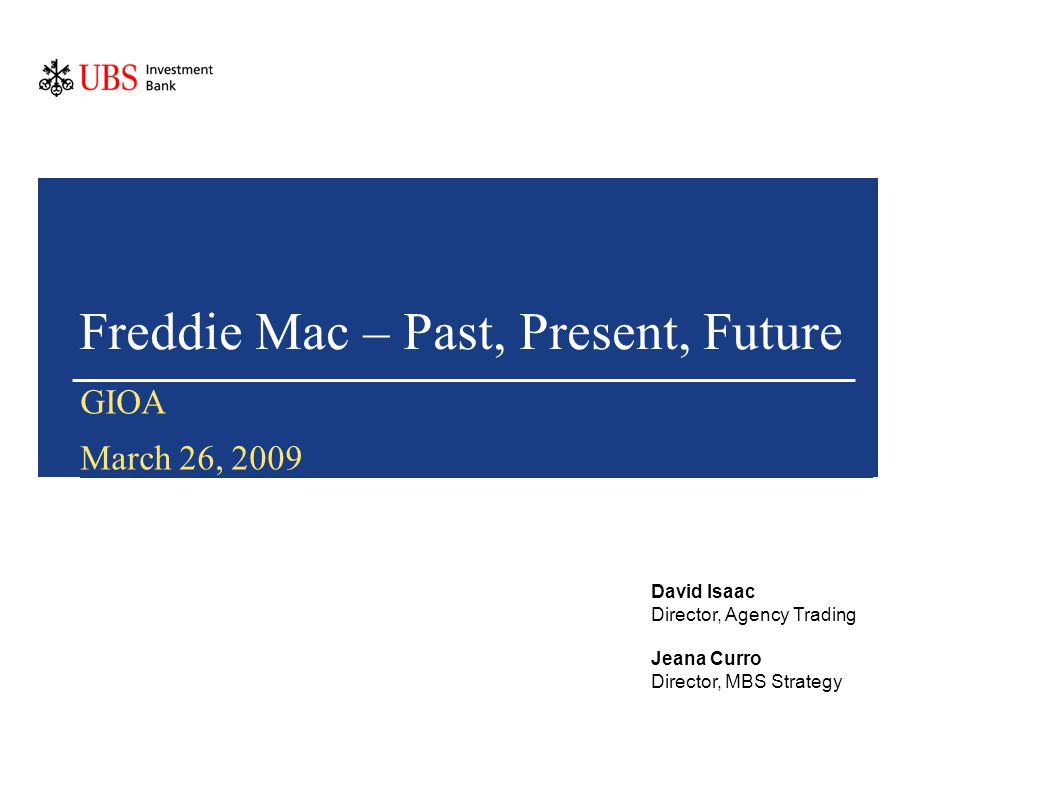 UBS Investment Bank

Freddie Mac – Past, Present, Future

GIOA

March 26, 2009

David Isaac
Director, Agency Trading

Jeana Curro
Director, MBS Strategy